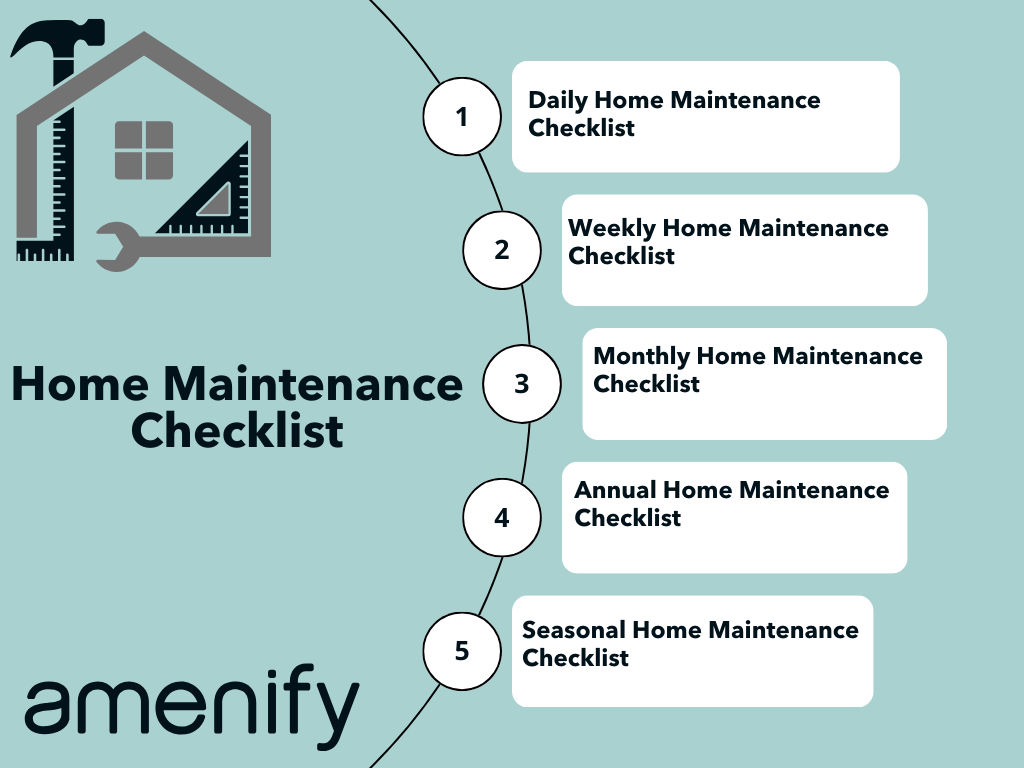 Home Maintenance Checklist

1
Daily Home Maintenance Checklist

2
Weekly Home Maintenance Checklist

3
Monthly Home Maintenance Checklist

4
Annual Home Maintenance Checklist

5
Seasonal Home Maintenance Checklist

amenify